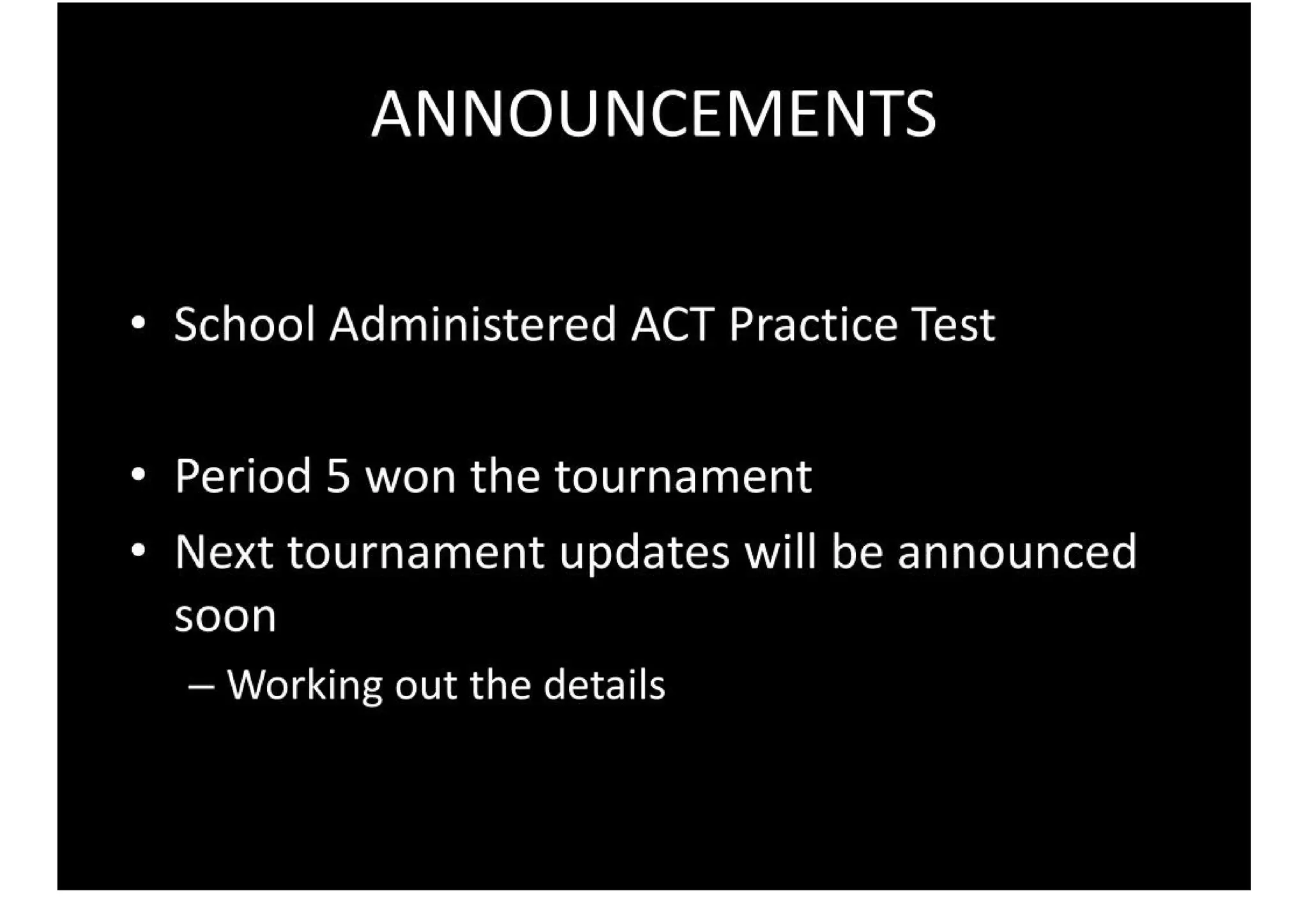 ANNOUNCEMENTS

• School Administered ACT Practice Test

• Period 5 won the tournament
• Next tournament updates will be announced soon
– Working out the details